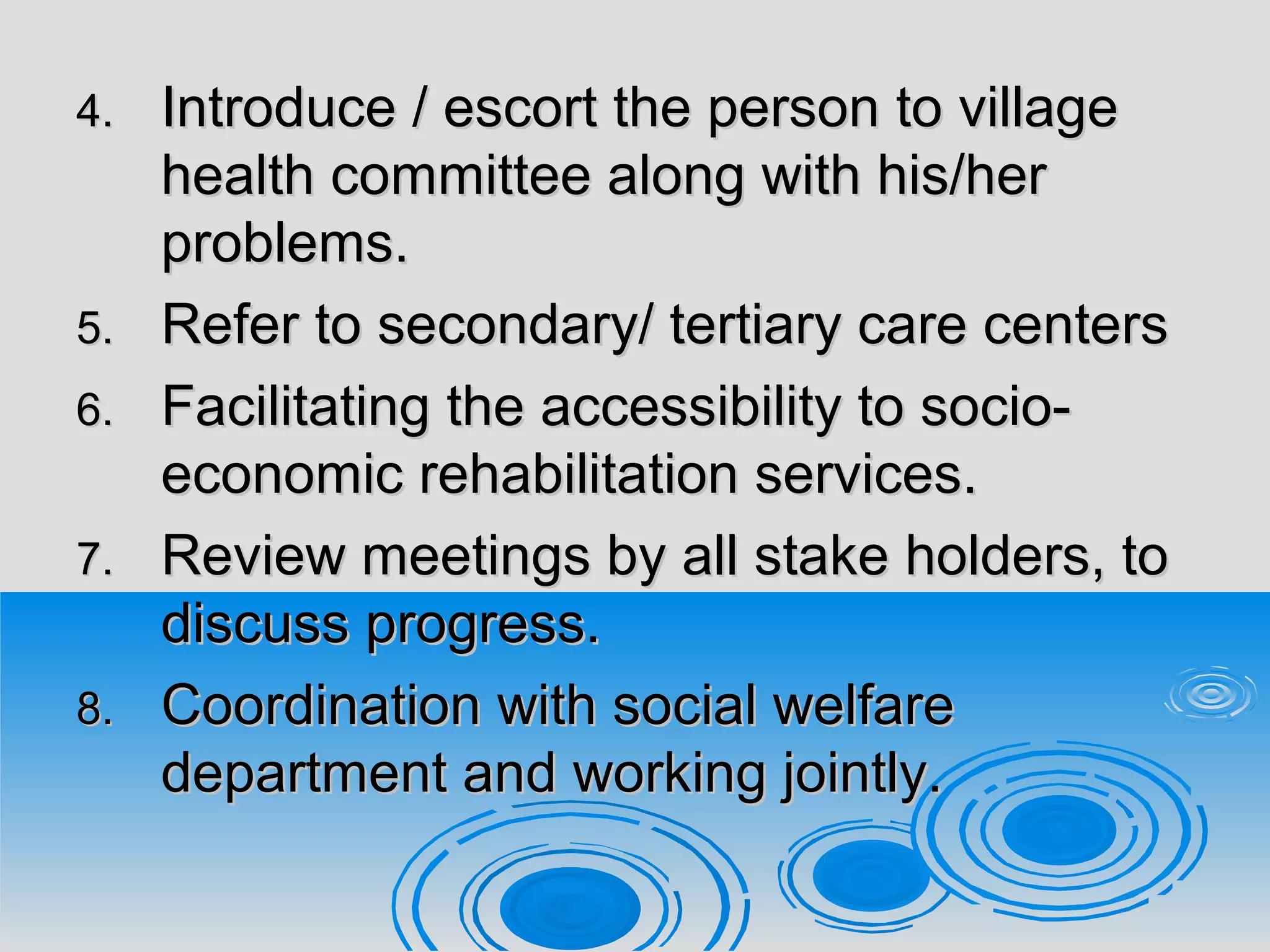 4. Introduce / escort the person to village health committee along with his/her problems.

5. Refer to secondary/ tertiary care centers

6. Facilitating the accessibility to socio-economic rehabilitation services.

7. Review meetings by all stake holders, to discuss progress.

8. Coordination with social welfare department and working jointly.